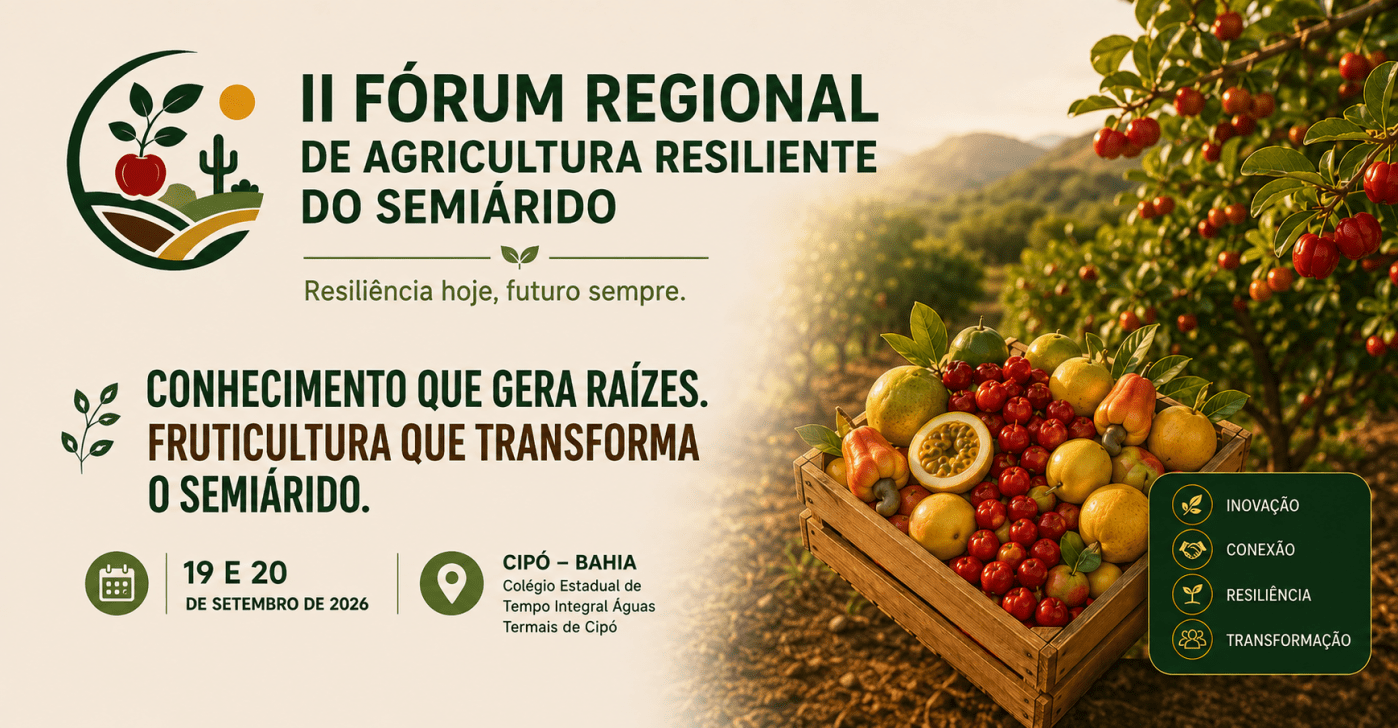 II FÓRUM REGIONAL
DE AGRICULTURA RESILIENTE
DO SEMIÁRIDO

Resiliência hoje, futuro sempre.

CONHECIMENTO QUE GERA RAÍZES.
FRUTICULTURA QUE TRANSFORMA
O SEMIÁRIDO.

19 E 20
DE SETEMBRO DE 2026

CIPÓ – BAHIA
Colégio Estadual de Tempo Integral Águas Termais de Cipó

INOVAÇÃO
CONEXÃO
RESILIÊNCIA
TRANSFORMAÇÃO